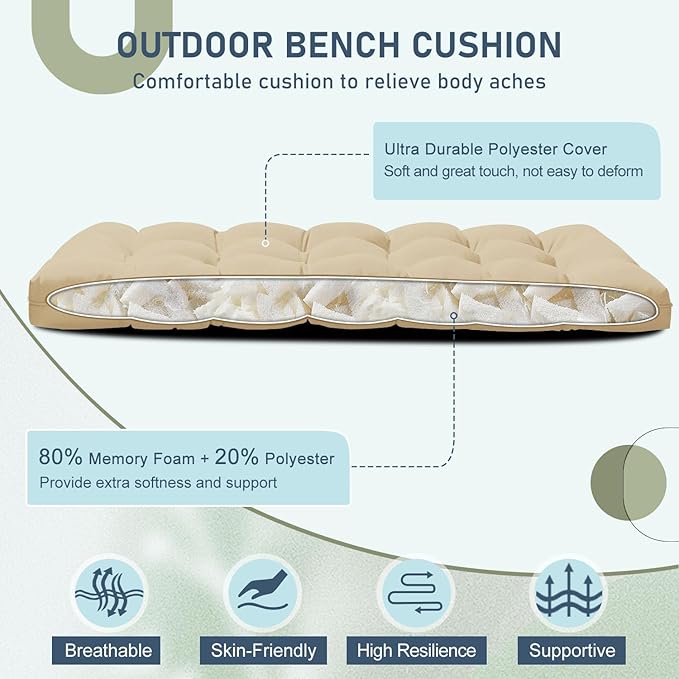 OUTDOOR BENCH CUSHION
Comfortable cushion to relieve body aches

Ultra Durable Polyester Cover
Soft and great touch, not easy to deform

80% Memory Foam + 20% Polyester
Provide extra softness and support

Breathable

Skin-Friendly

High Resilience

Supportive